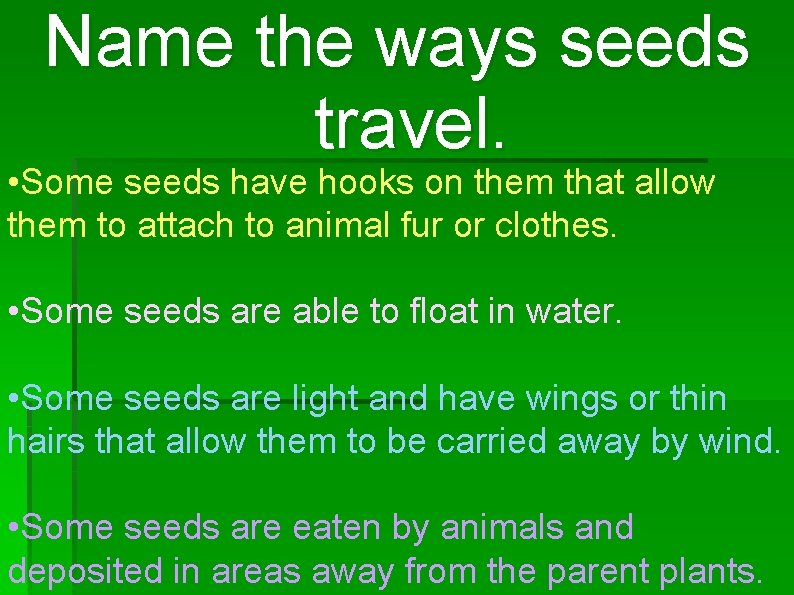 Name the ways seeds travel.

•Some seeds have hooks on them that allow them to attach to animal fur or clothes.

•Some seeds are able to float in water.

•Some seeds are light and have wings or thin hairs that allow them to be carried away by wind.

•Some seeds are eaten by animals and deposited in areas away from the parent plants.